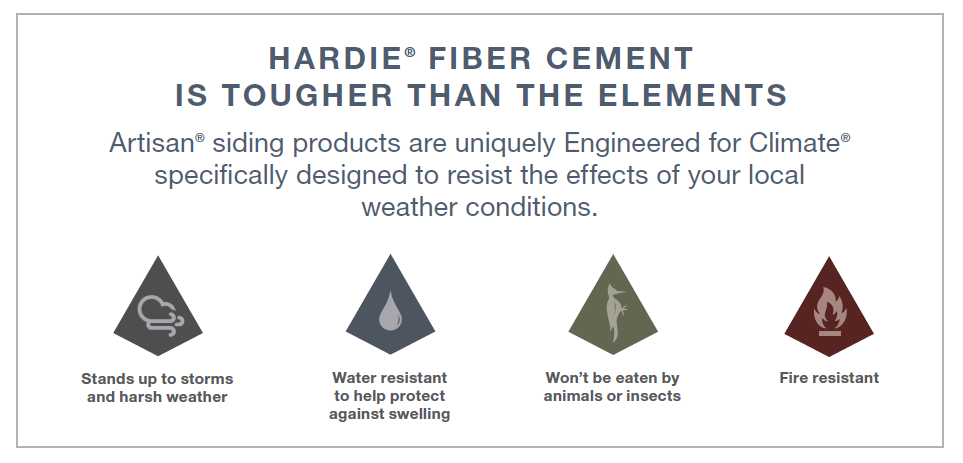 HARDIE® FIBER CEMENT IS TOUGHER THAN THE ELEMENTS

Artisan® siding products are uniquely Engineered for Climate® specifically designed to resist the effects of your local weather conditions.

Stands up to storms and harsh weather

Water resistant to help protect against swelling

Won't be eaten by animals or insects

Fire resistant